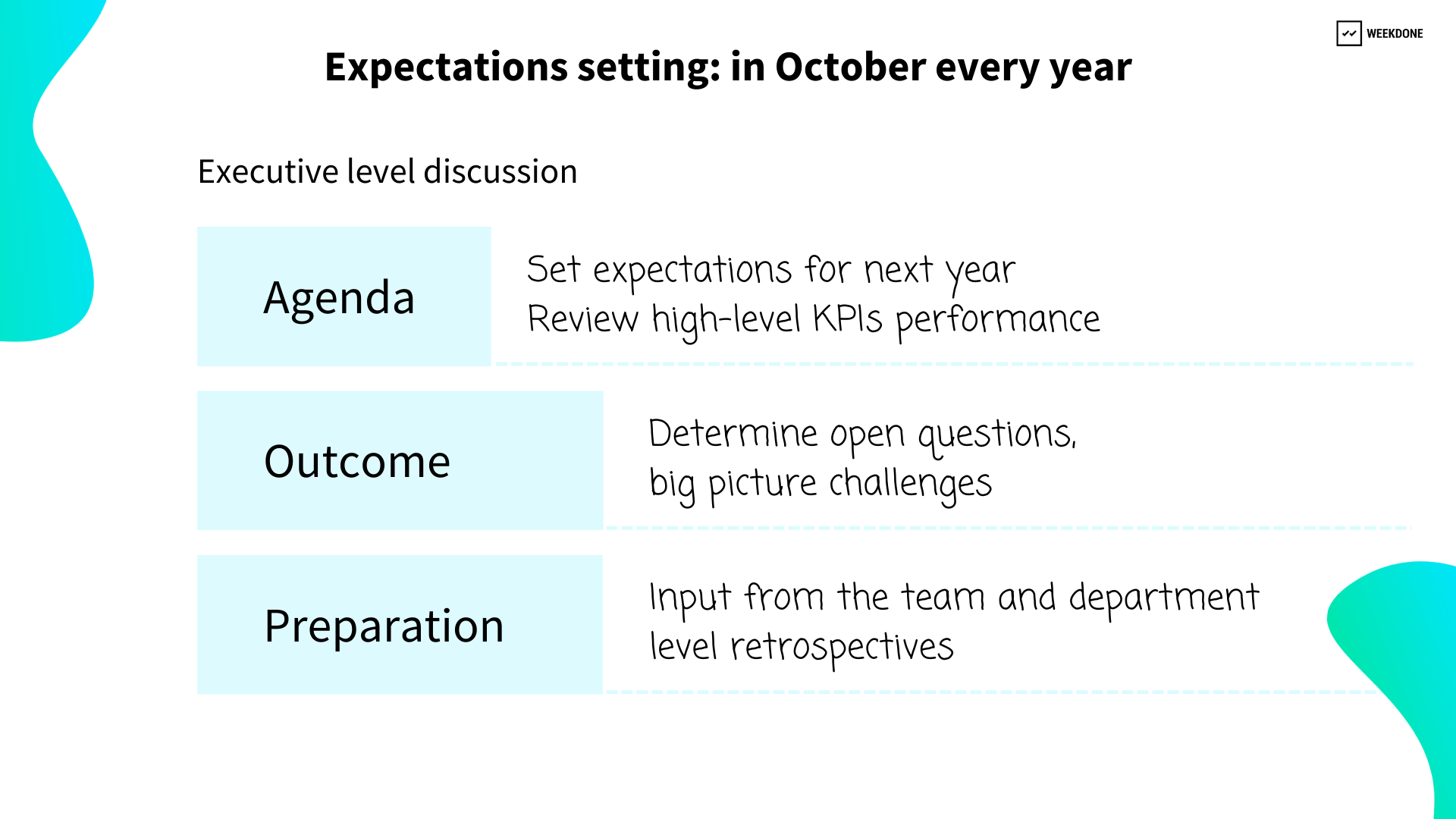 WEEKDONE

Expectations setting: in October every year

Executive level discussion

Agenda

Set expectations for next year
Review high-level KPIs performance

Outcome

Determine open questions, big picture challenges

Preparation

Input from the team and department level retrospectives